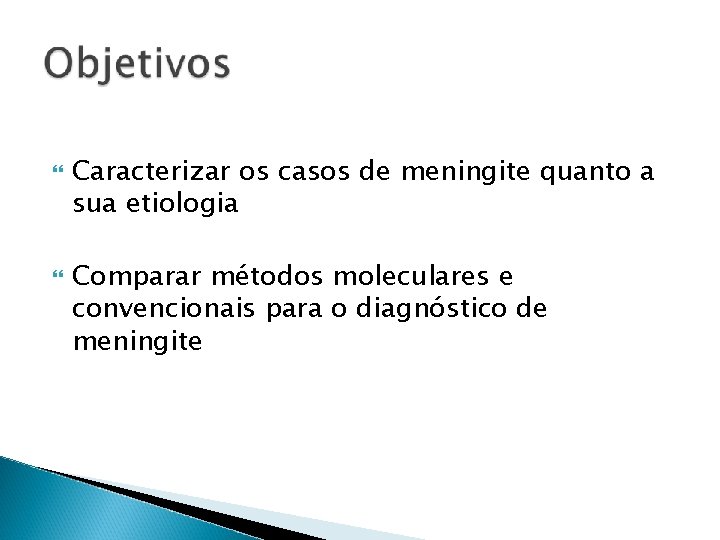 Objetivos

Caracterizar os casos de meningite quanto a sua etiologia

Comparar métodos moleculares e convencionais para o diagnóstico de meningite